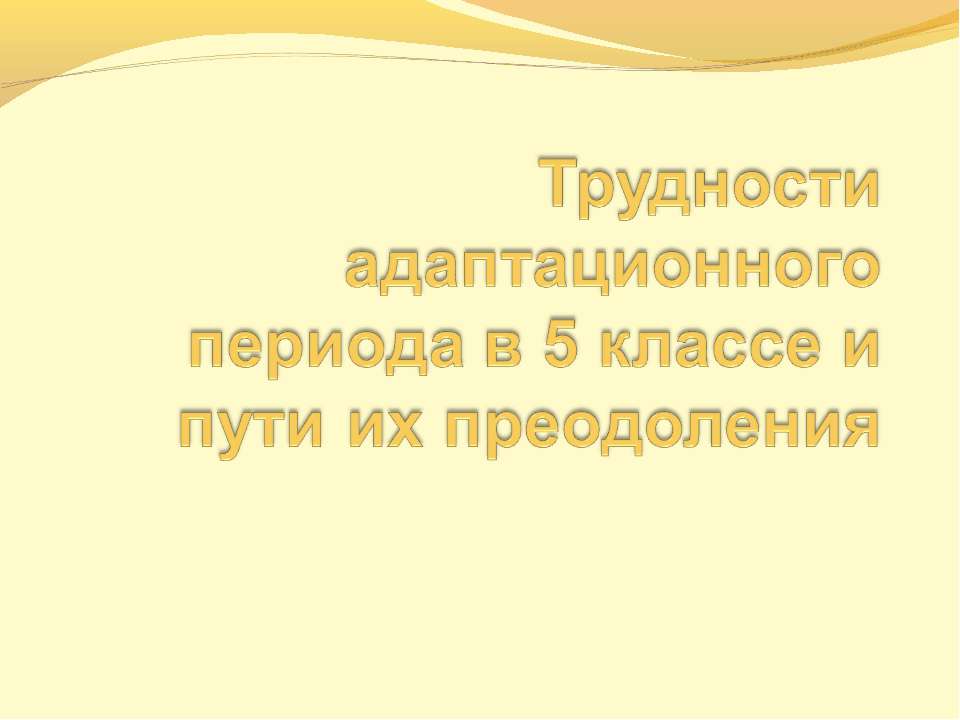 Трудности адаптационного периода в 5 классе и пути их преодоления